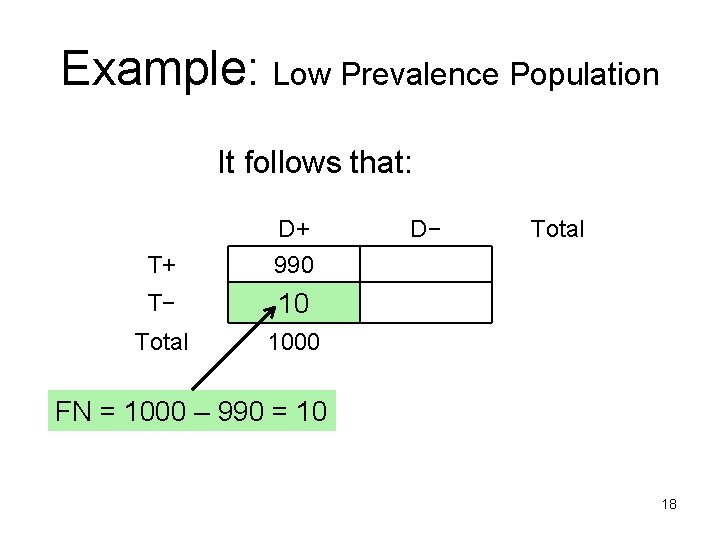 Example: Low Prevalence Population

It follows that:

| | D+ | D− | Total |
|---|---|---|---|
| T+ | 990 | | |
| T− | 10 | | |
| Total | 1000 | | |

FN = 1000 – 990 = 10

18